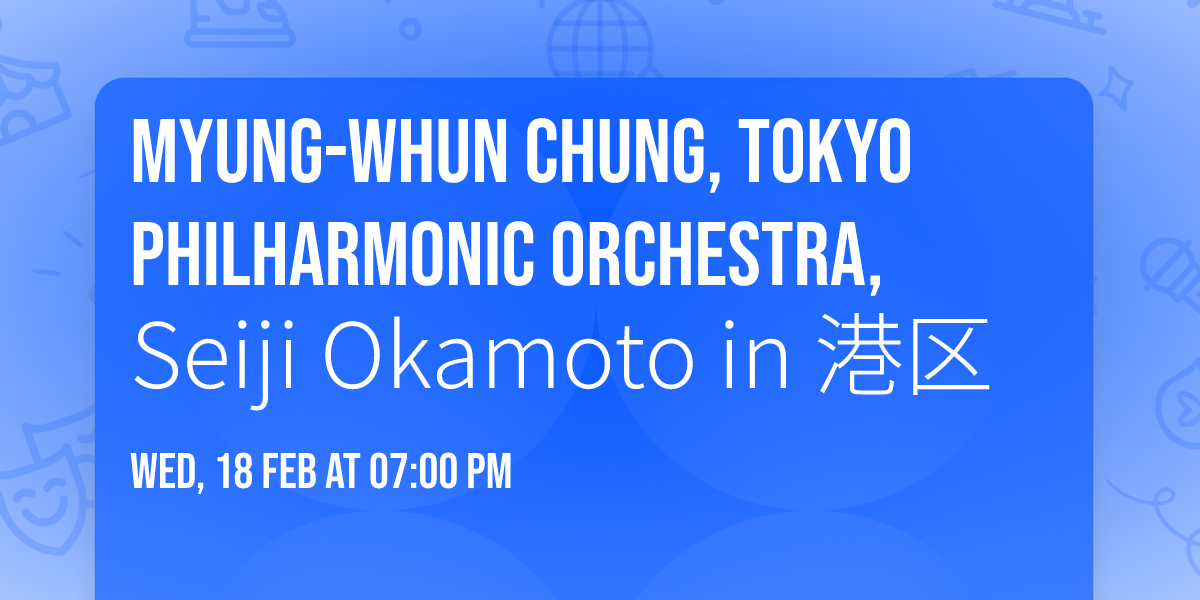 MYUNG-WHUN CHUNG, TOKYO PHILHARMONIC ORCHESTRA, Seiji Okamoto in 港区

WED, 18 FEB AT 07:00 PM